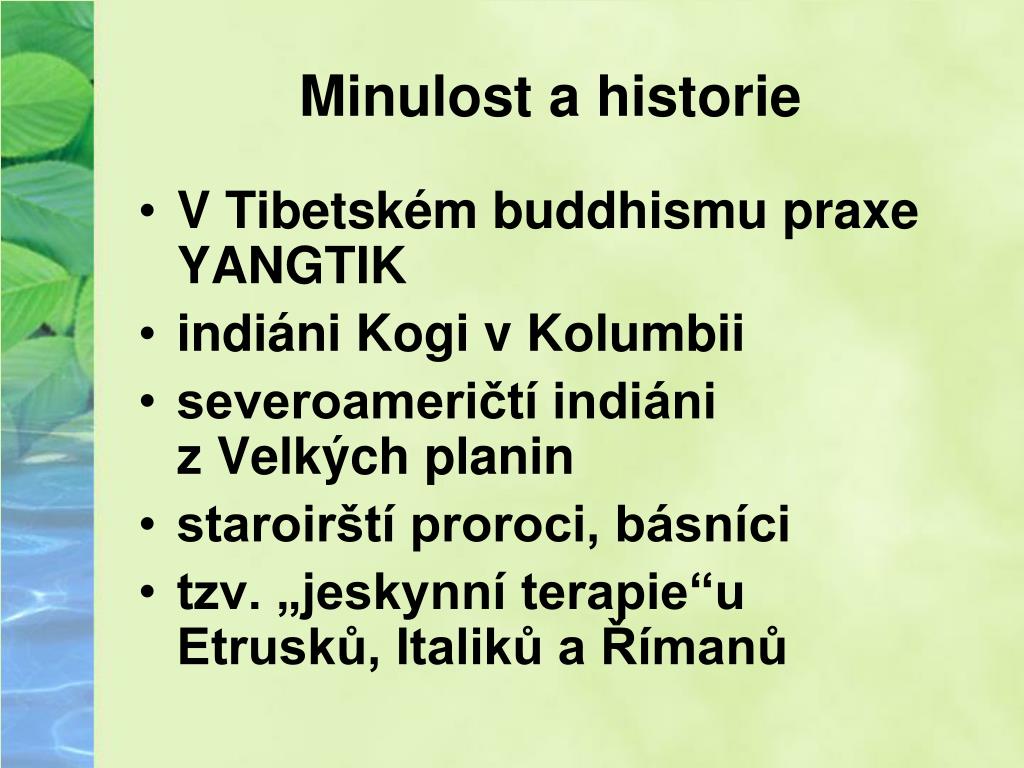 Minulost a historie

• V Tibetském buddhismu praxe YANGTIK
• indiáni Kogi v Kolumbii
• severoameričtí indiáni z Velkých planin
• staroirští proroci, básníci
• tzv. „jeskynní terapie“u Etrusků, Italiků a Římanů